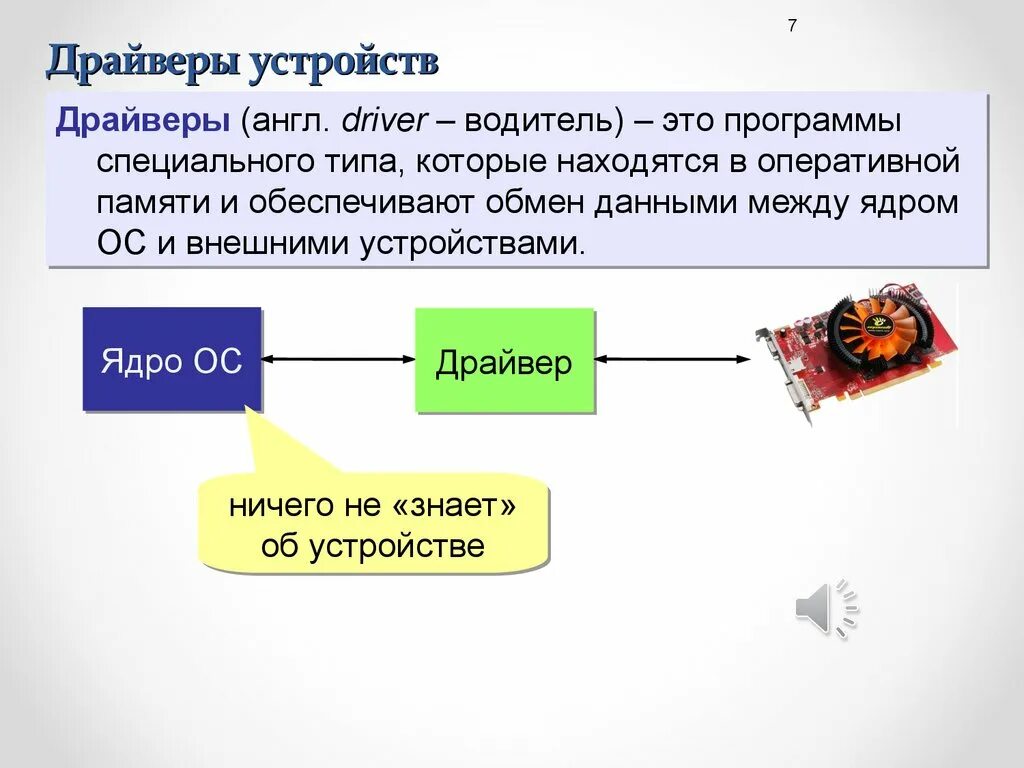 7

Драйверы устройств

Драйверы (англ. driver – водитель) – это программы специального типа, которые находятся в оперативной памяти и обеспечивают обмен данными между ядром ОС и внешними устройствами.

Ядро ОС

Драйвер

ничего не «знает» об устройстве